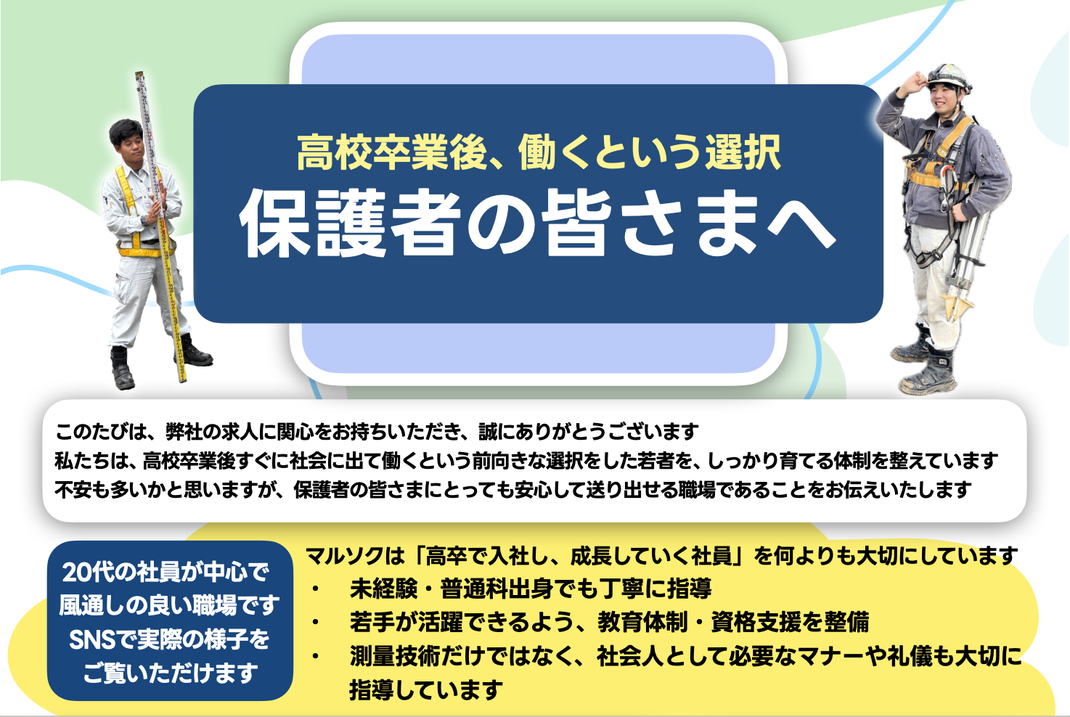 高校卒業後、働くという選択
保護者の皆さまへ

このたびは、弊社の求人に関心をお持ちいただき、誠にありがとうございます
私たちは、高校卒業後すぐに社会に出て働くという前向きな選択をした若者を、しっかり育てる体制を整えています
不安も多いかと思いますが、保護者の皆さまにとっても安心して送り出せる職場であることをお伝えいたします

20代の社員が中心で
風通しの良い職場です
SNSで実際の様子を
ご覧いただけます

マルソクは「高卒で入社し、成長していく社員」を何よりも大切にしています
・ 未経験・普通科出身でも丁寧に指導
・ 若手が活躍できるよう、教育体制・資格支援を整備
・ 測量技術だけではなく、社会人として必要なマナーや礼儀も大切に指導しています